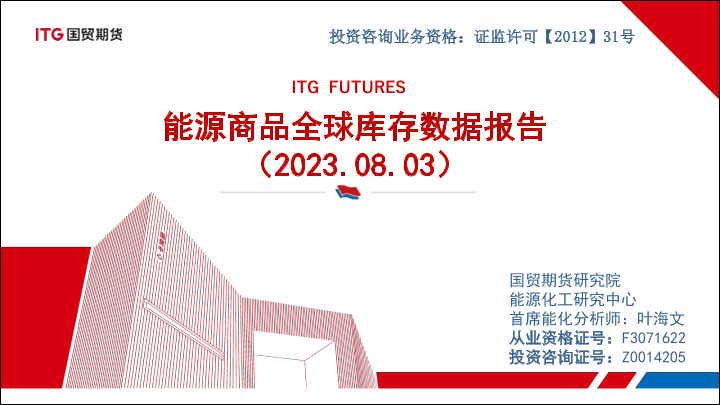 ITG 国贸期货

投资咨询业务资格：证监许可【2012】31号

ITG FUTURES

能源商品全球库存数据报告
（2023.08.03）

国贸期货研究院
能源化工研究中心
首席能化分析师：叶海文
从业资格证号：F3071622
投资咨询证号：Z0014205